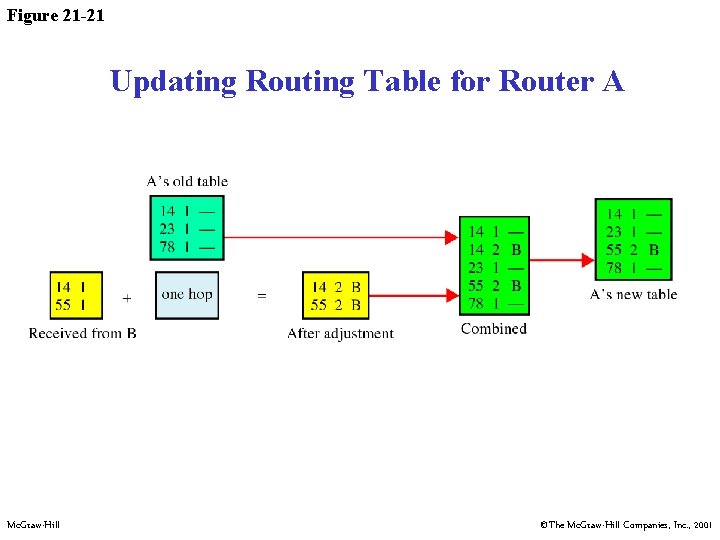 Figure 21-21

Updating Routing Table for Router A

A's old table

14 1 —
23 1 —
78 1 —

14 1
55 1

Received from B

+

one hop

=

14 2 B
55 2 B

After adjustment

14 1 —
14 2 B
23 1 —
55 2 B
78 1 —

Combined

14 1 —
23 1 —
55 2 B
78 1 —

A's new table

McGraw-Hill

©The McGraw-Hill Companies, Inc., 2001